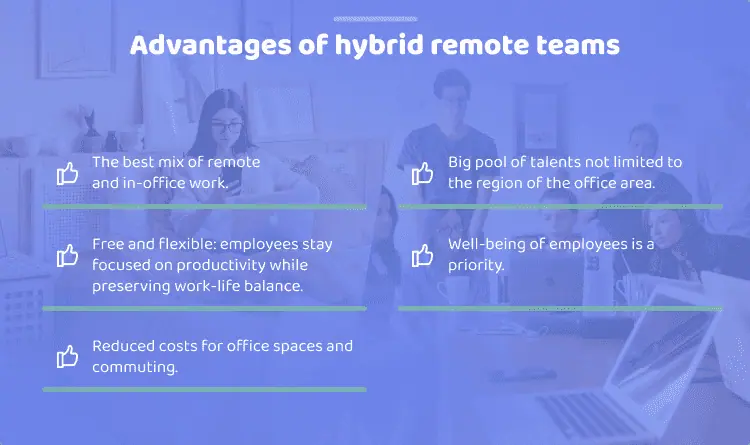 Advantages of hybrid remote teams

The best mix of remote and in-office work.

Free and flexible: employees stay focused on productivity while preserving work-life balance.

Reduced costs for office spaces and commuting.

Big pool of talents not limited to the region of the office area.

Well-being of employees is a priority.